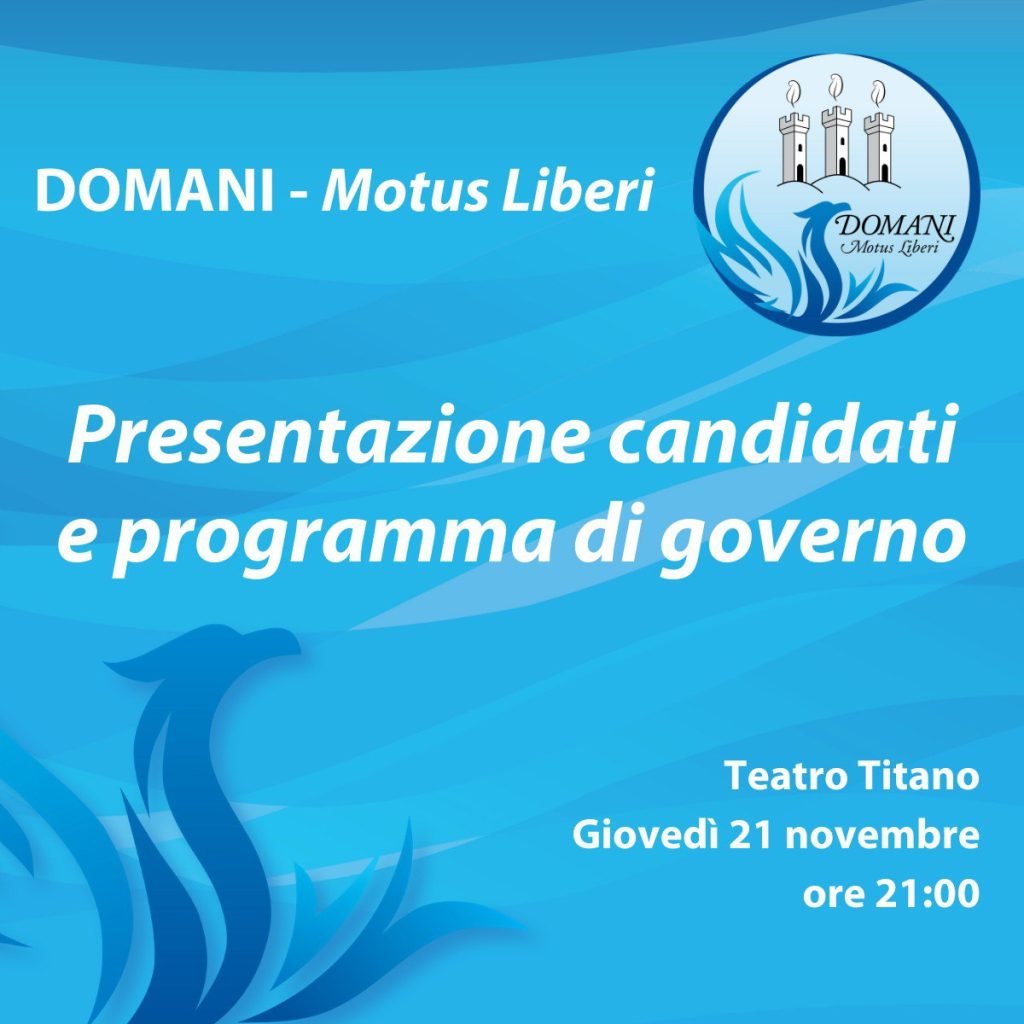 DOMANI - Motus Liberi

DOMANI
Motus Liberi

Presentazione candidati e programma di governo

Teatro Titano
Giovedì 21 novembre
ore 21:00